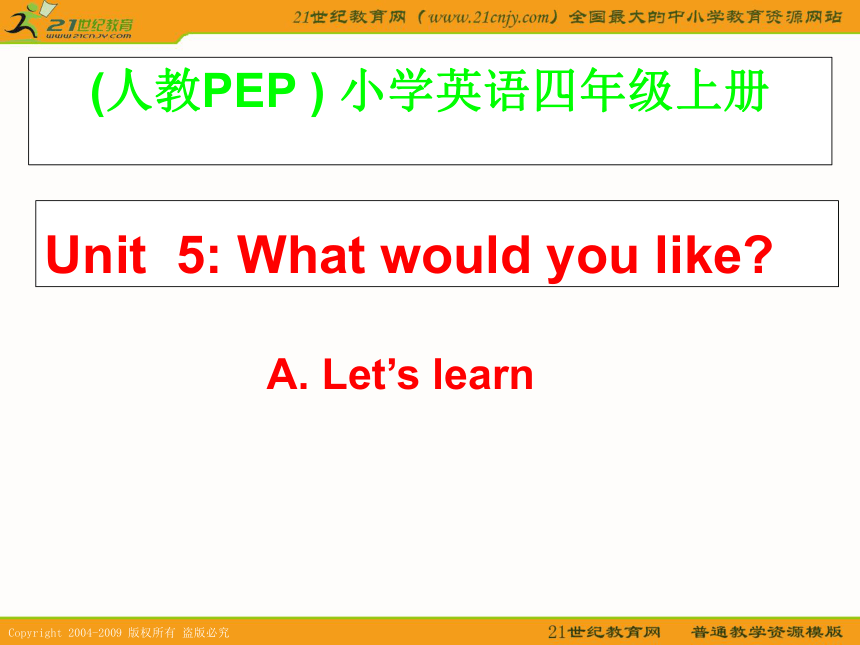 21世纪教育
www.21cnjy.com

21世纪教育网（www.21cnjy.com）全国最大的中小学教育资源网站

(人教PEP ) 小学英语四年级上册

Unit 5: What would you like?

A. Let’s learn

Copyright 2004-2009 版权所有 盗版必究

21世纪教育网 普通教学资源模版